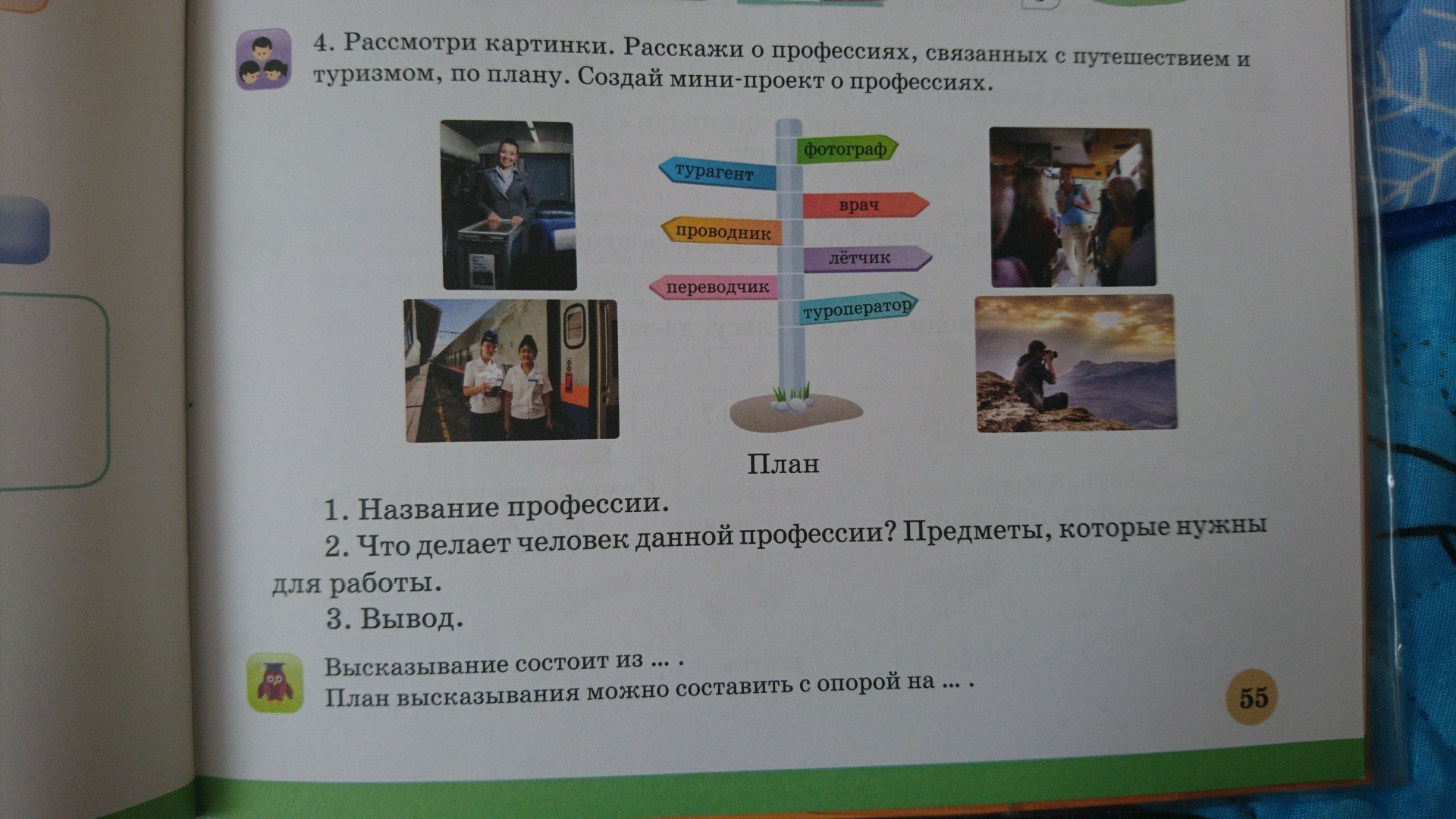 4. Рассмотри картинки. Расскажи о профессиях, связанных с путешествием и туризмом, по плану. Создай мини-проект о профессиях.

фотограф
турагент
врач
проводник
лётчик
переводчик
туроператор

План

1. Название профессии.
2. Что делает человек данной профессии? Предметы, которые нужны для работы.
3. Вывод.

Высказывание состоит из ... .
План высказывания можно составить с опорой на ... .

55